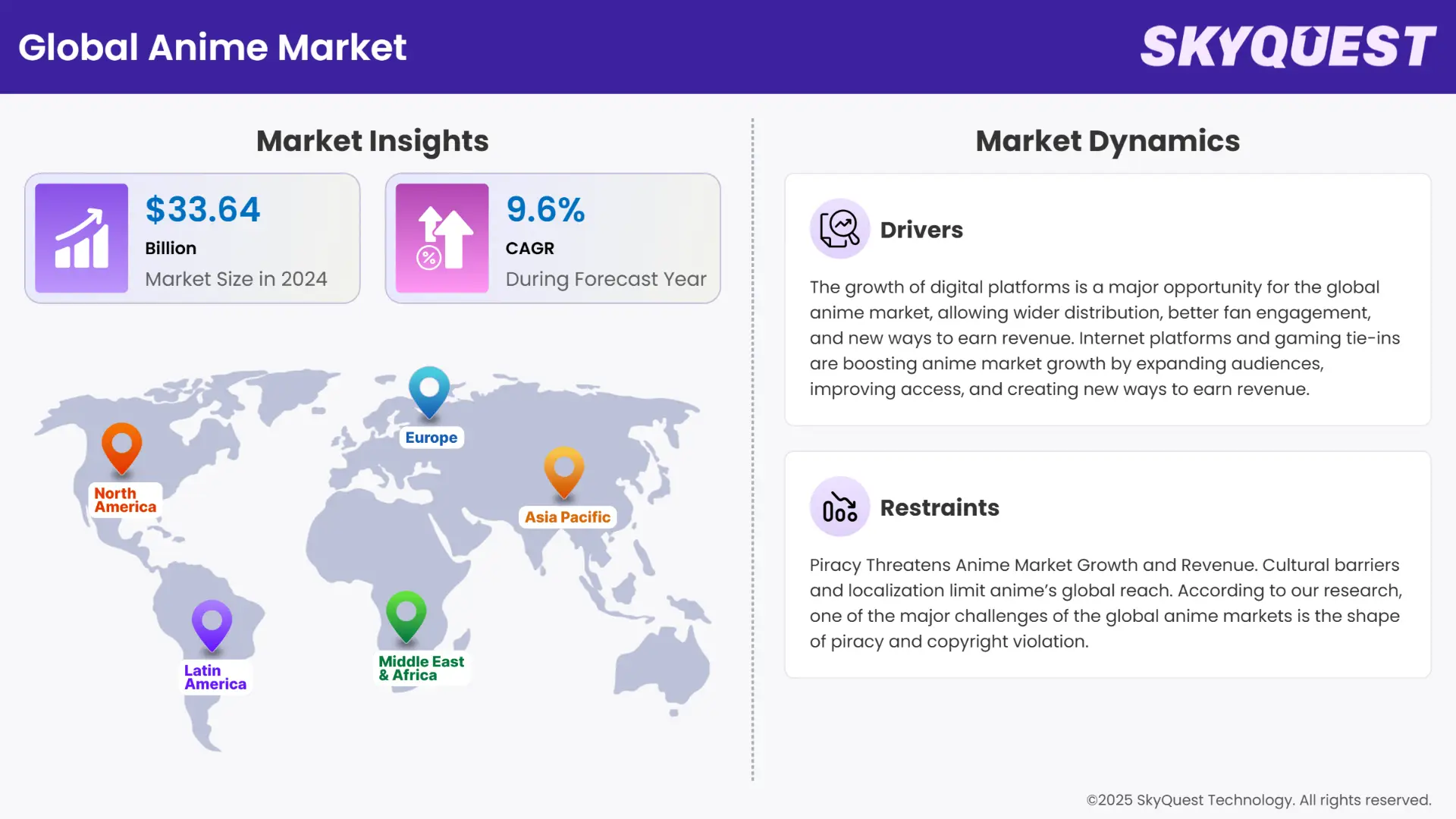 Global Anime Market

SKYQUEST

Market Insights

$33.64
Billion
Market Size in 2024

9.6%
CAGR
During Forecast Year

North America

Europe

Asia Pacific

Latin America

Middle East & Africa

Market Dynamics

Drivers

The growth of digital platforms is a major opportunity for the global anime market, allowing wider distribution, better fan engagement, and new ways to earn revenue. Internet platforms and gaming tie-ins are boosting anime market growth by expanding audiences, improving access, and creating new ways to earn revenue.

Restraints

Piracy Threatens Anime Market Growth and Revenue. Cultural barriers and localization limit anime's global reach. According to our research, one of the major challenges of the global anime markets is the shape of piracy and copyright violation.

©2025 SkyQuest Technology. All rights reserved.